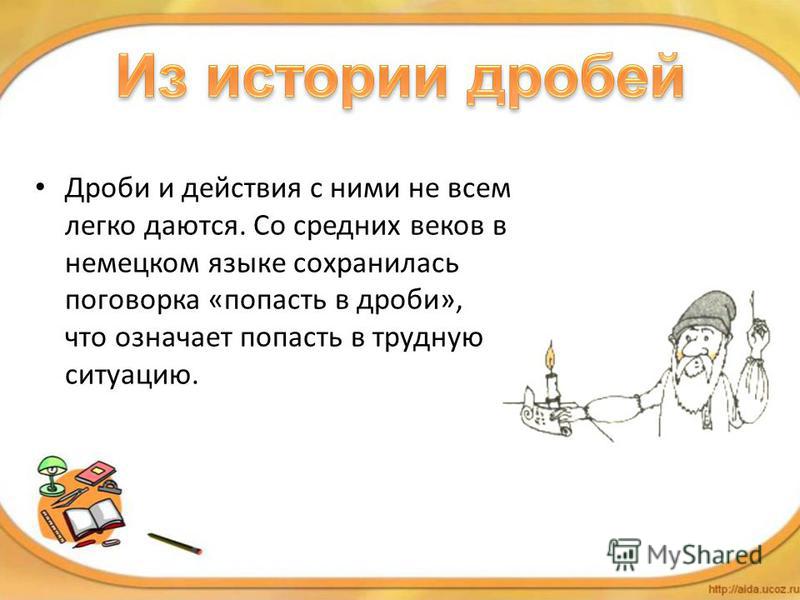 Из истории дробей

• Дроби и действия с ними не всем легко даются. Со средних веков в немецком языке сохранилась поговорка «попасть в дроби», что означает попасть в трудную ситуацию.

MyShared

http://aida.ucoz.ru